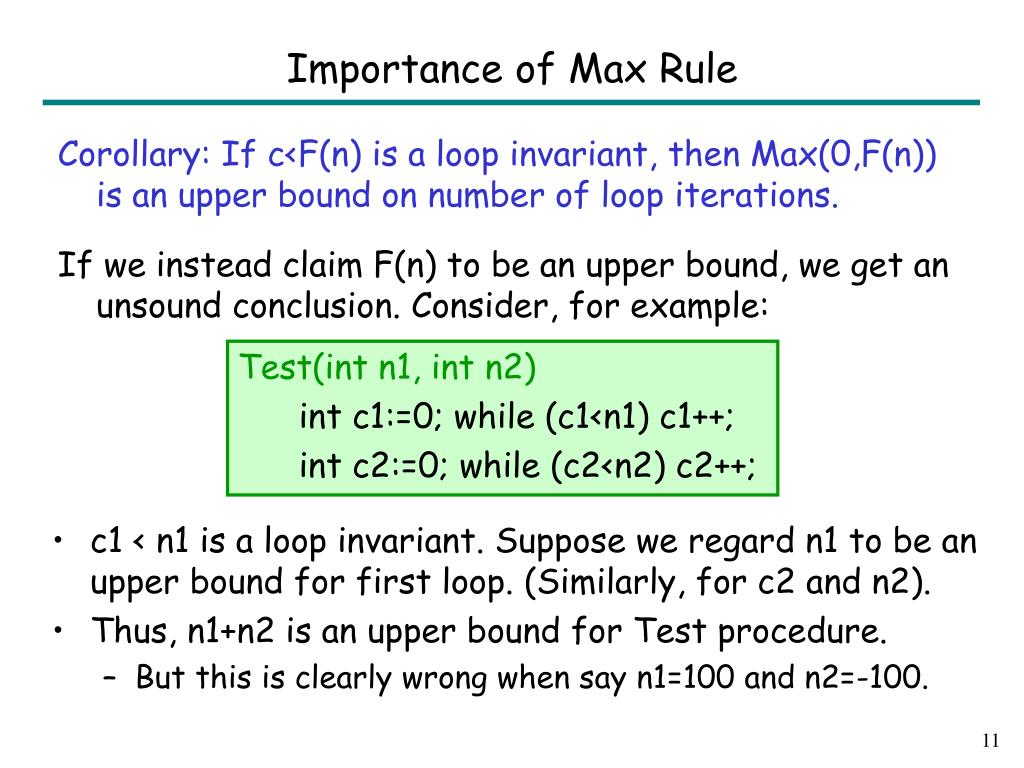 Importance of Max Rule

Corollary: If c<F(n) is a loop invariant, then Max(0,F(n)) is an upper bound on number of loop iterations.

If we instead claim F(n) to be an upper bound, we get an unsound conclusion. Consider, for example:

Test(int n1, int n2)
int c1:=0; while (c1<n1) c1++;
int c2:=0; while (c2<n2) c2++;

• c1 < n1 is a loop invariant. Suppose we regard n1 to be an upper bound for first loop. (Similarly, for c2 and n2).
• Thus, n1+n2 is an upper bound for Test procedure.
– But this is clearly wrong when say n1=100 and n2=-100.

11